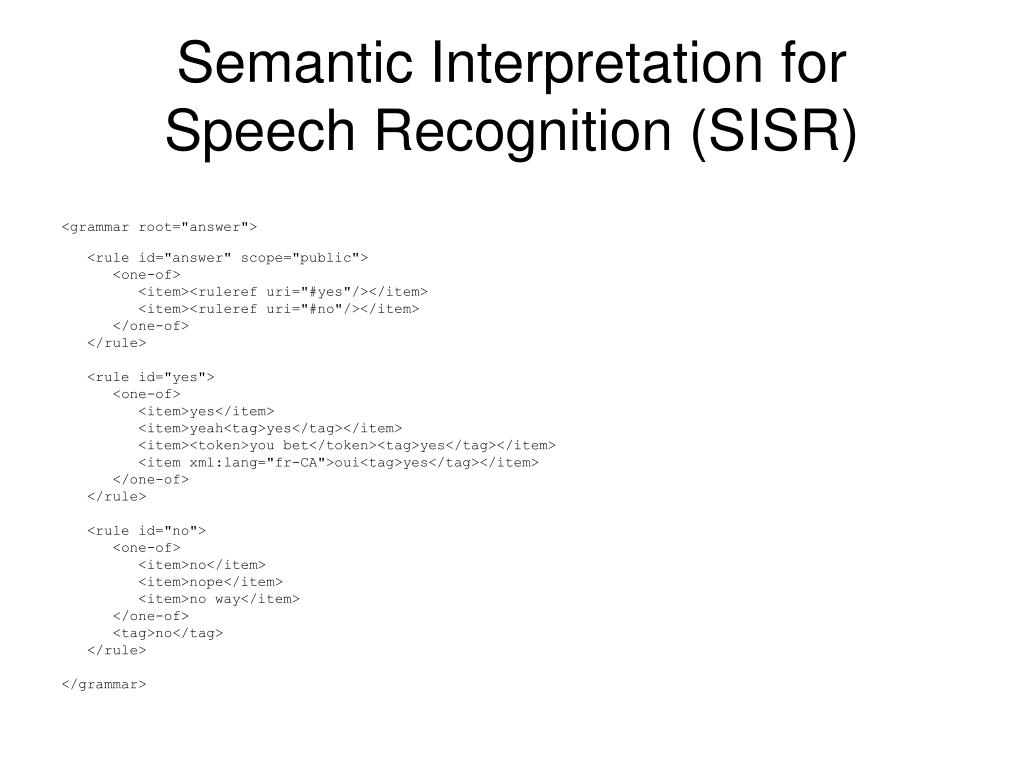 Semantic Interpretation for Speech Recognition (SISR)

<grammar root="answer">

<rule id="answer" scope="public">
<one-of>
<item><ruleref uri="#yes"/></item>
<item><ruleref uri="#no"/></item>
</one-of>
</rule>

<rule id="yes">
<one-of>
<item>yes</item>
<item>yeah<tag>yes</tag></item>
<item><token>you bet</token><tag>yes</tag></item>
<item xml:lang="fr-CA">oui<tag>yes</tag></item>
</one-of>
</rule>

<rule id="no">
<one-of>
<item>no</item>
<item>nope</item>
<item>no way</item>
</one-of>
<tag>no</tag>
</rule>

</grammar>